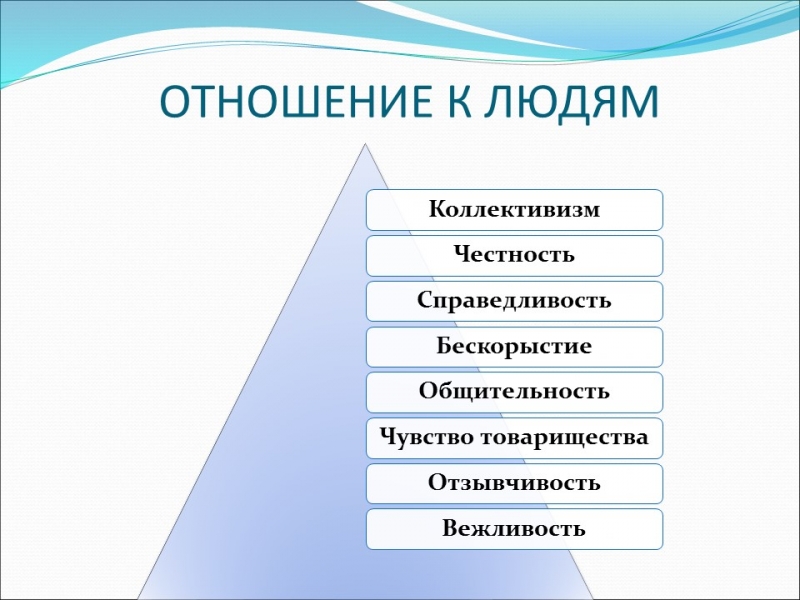 ОТНОШЕНИЕ К ЛЮДЯМ

Коллективизм

Честность

Справедливость

Бескорыстие

Общительность

Чувство товарищества

Отзывчивость

Вежливость